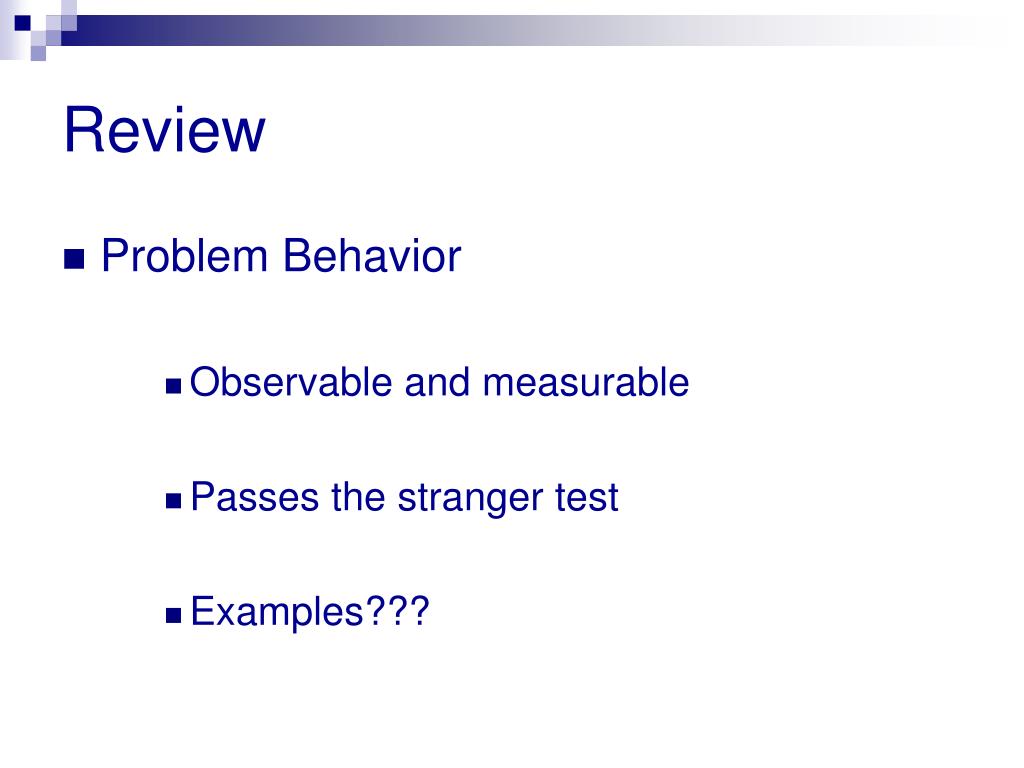 Review

Problem Behavior

Observable and measurable

Passes the stranger test

Examples???